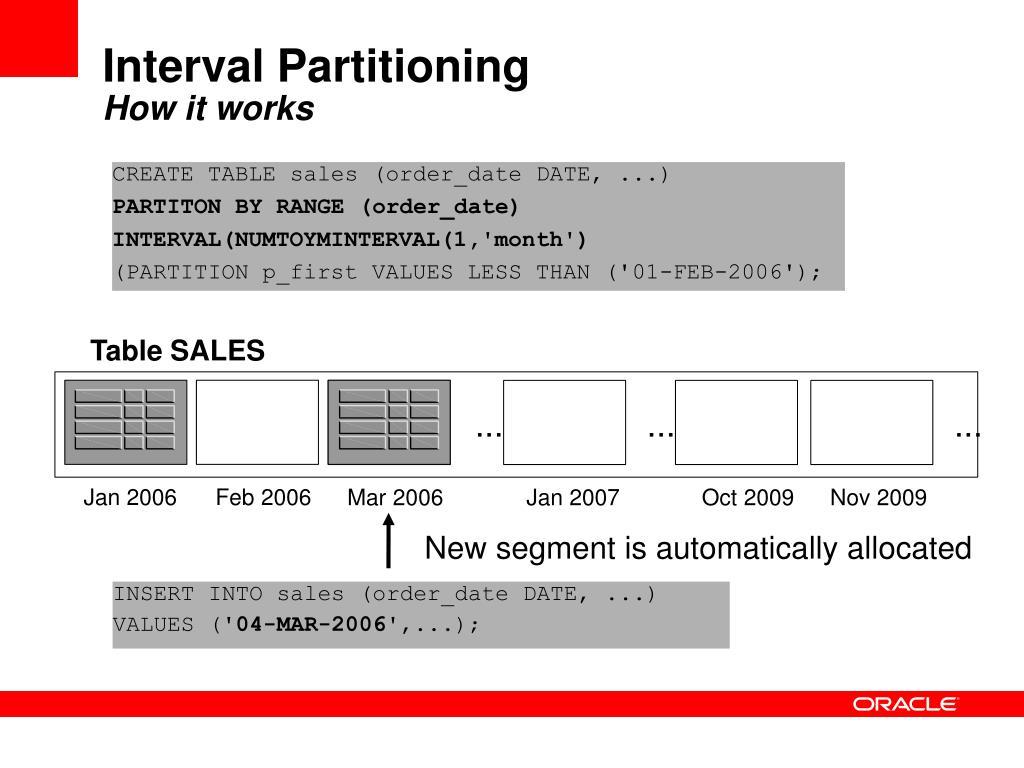 Interval Partitioning
How it works

CREATE TABLE sales (order_date DATE, ...)
PARTITON BY RANGE (order_date)
INTERVAL(NUMTOYMINTERVAL(1,'month')
(PARTITION p_first VALUES LESS THAN ('01-FEB-2006');

Table SALES

... ... ...

Jan 2006 Feb 2006 Mar 2006 Jan 2007 Oct 2009 Nov 2009

New segment is automatically allocated

INSERT INTO sales (order_date DATE, ...)
VALUES ('04-MAR-2006',...);

ORACLE